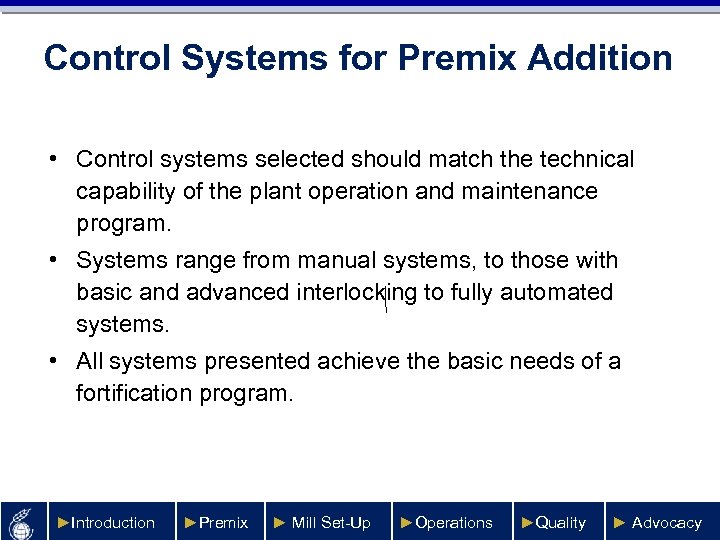 Control Systems for Premix Addition

• Control systems selected should match the technical capability of the plant operation and maintenance program.

• Systems range from manual systems, to those with basic and advanced interlocking to fully automated systems.

• All systems presented achieve the basic needs of a fortification program.

►Introduction ►Premix ► Mill Set-Up ►Operations ►Quality ► Advocacy